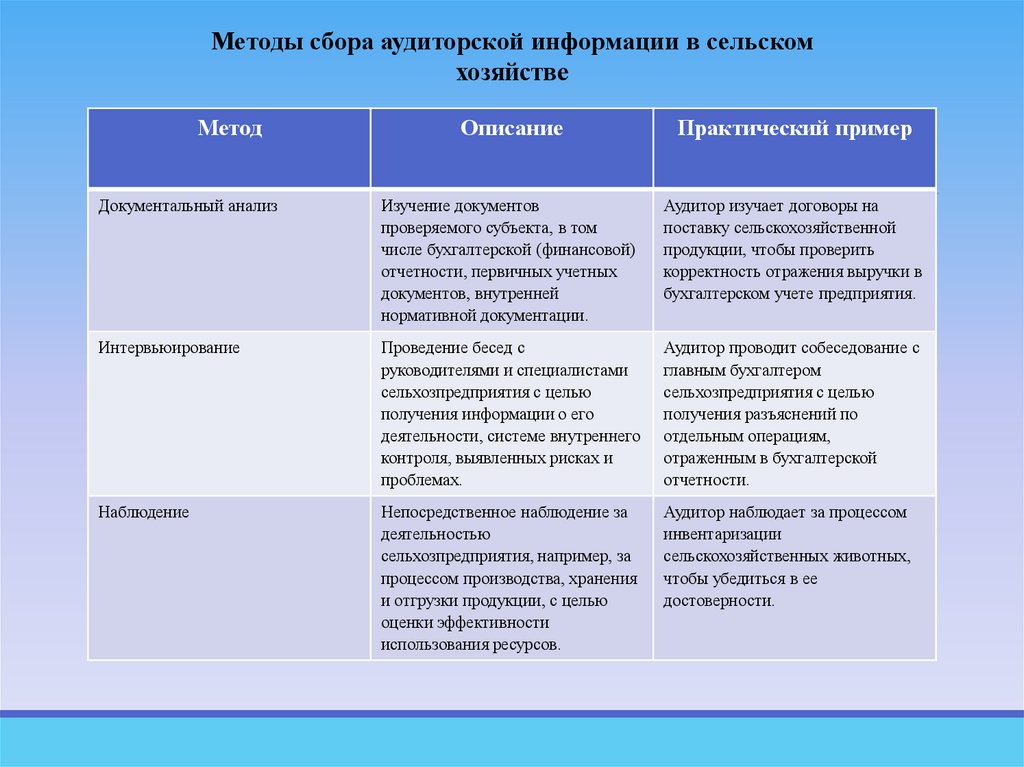 Методы сбора аудиторской информации в сельском хозяйстве

| Метод | Описание | Практический пример |
|---|---|---|
| Документальный анализ | Изучение документов проверяемого субъекта, в том числе бухгалтерской (финансовой) отчетности, первичных учетных документов, внутренней нормативной документации. | Аудитор изучает договоры на поставку сельскохозяйственной продукции, чтобы проверить корректность отражения выручки в бухгалтерском учете предприятия. |
| Интервьюирование | Проведение бесед с руководителями и специалистами сельхозпредприятия с целью получения информации о его деятельности, системе внутреннего контроля, выявленных рисках и проблемах. | Аудитор проводит собеседование с главным бухгалтером сельхозпредприятия с целью получения разъяснений по отдельным операциям, отраженным в бухгалтерской отчетности. |
| Наблюдение | Непосредственное наблюдение за деятельностью сельхозпредприятия, например, за процессом производства, хранения и отгрузки продукции, с целью оценки эффективности использования ресурсов. | Аудитор наблюдает за процессом инвентаризации сельскохозяйственных животных, чтобы убедиться в ее достоверности. |